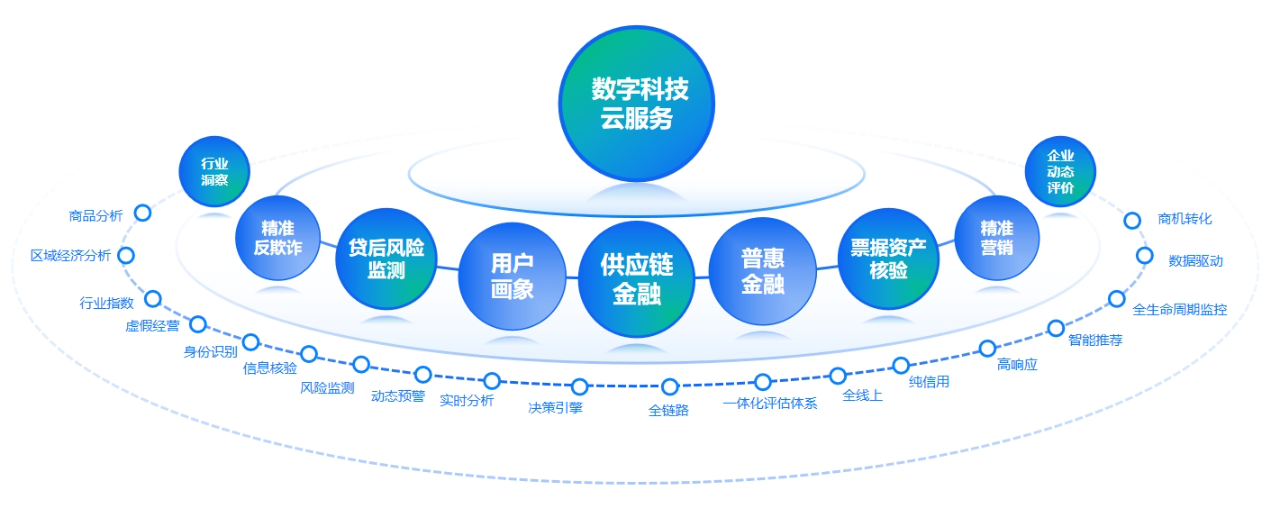 数字科技云服务

行业洞察

企业动态评价

精准反欺诈

贷后风险监测

用户画象

供应链金融

普惠金融

票据资产核验

精准营销

商品分析

区域经济分析

行业指数

虚假经营

身份识别

信息核验

风险监测

动态预警

实时分析

决策引擎

全链路

一体化评估体系

全线上

纯信用

高响应

智能推荐

全生命周期监控

数据驱动

商机转化